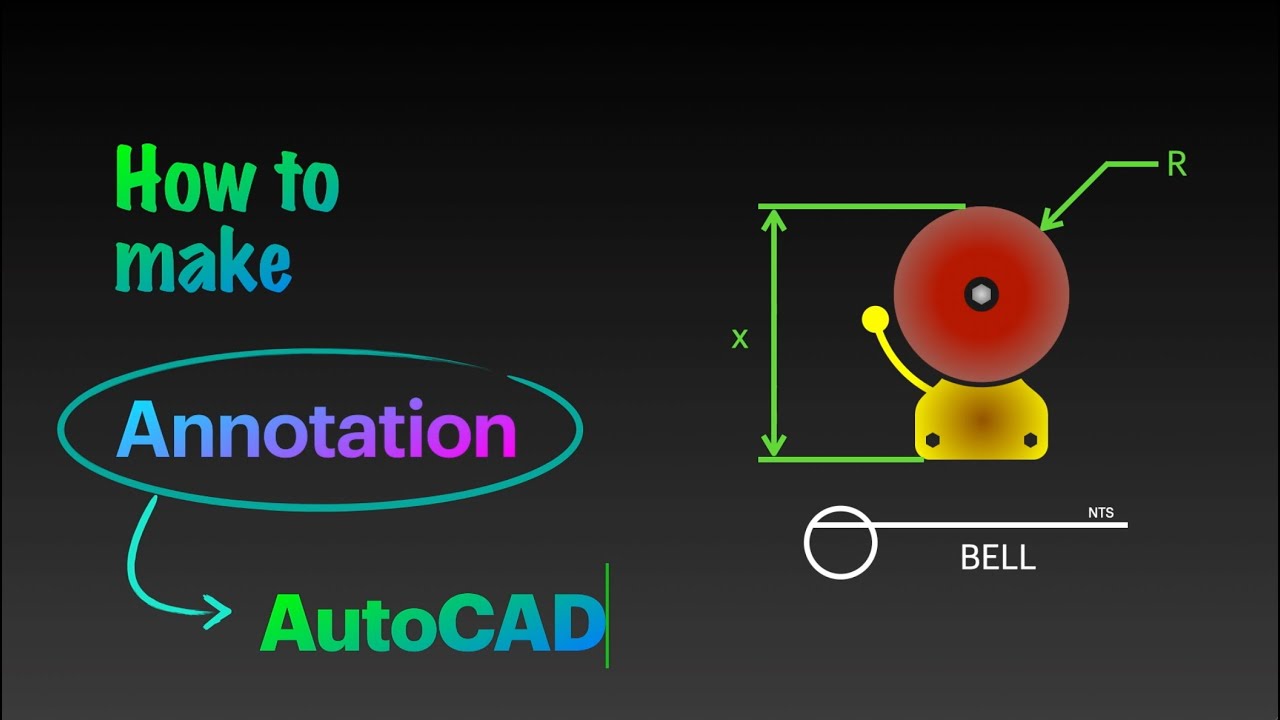 How to make

Annotation

AutoCAD

R

x

NTS

BELL